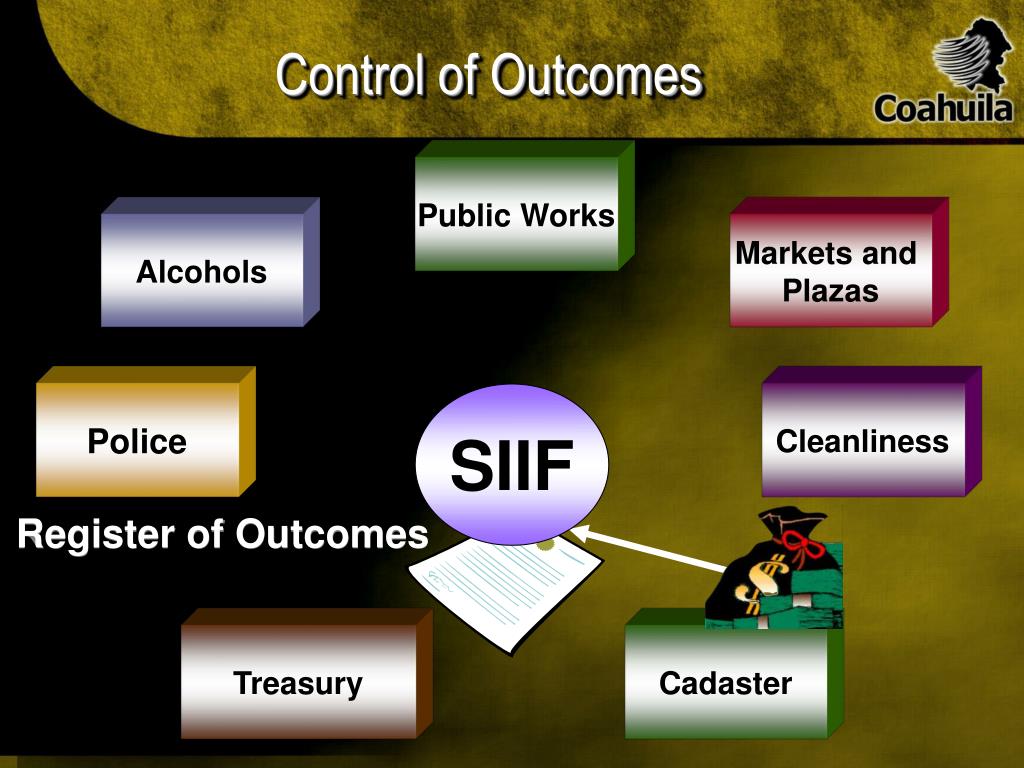 Control of Outcomes

Coahuila

Public Works

Alcohols

Markets and Plazas

Police

SIIF

Cleanliness

Register of Outcomes

$

Treasury

Cadaster